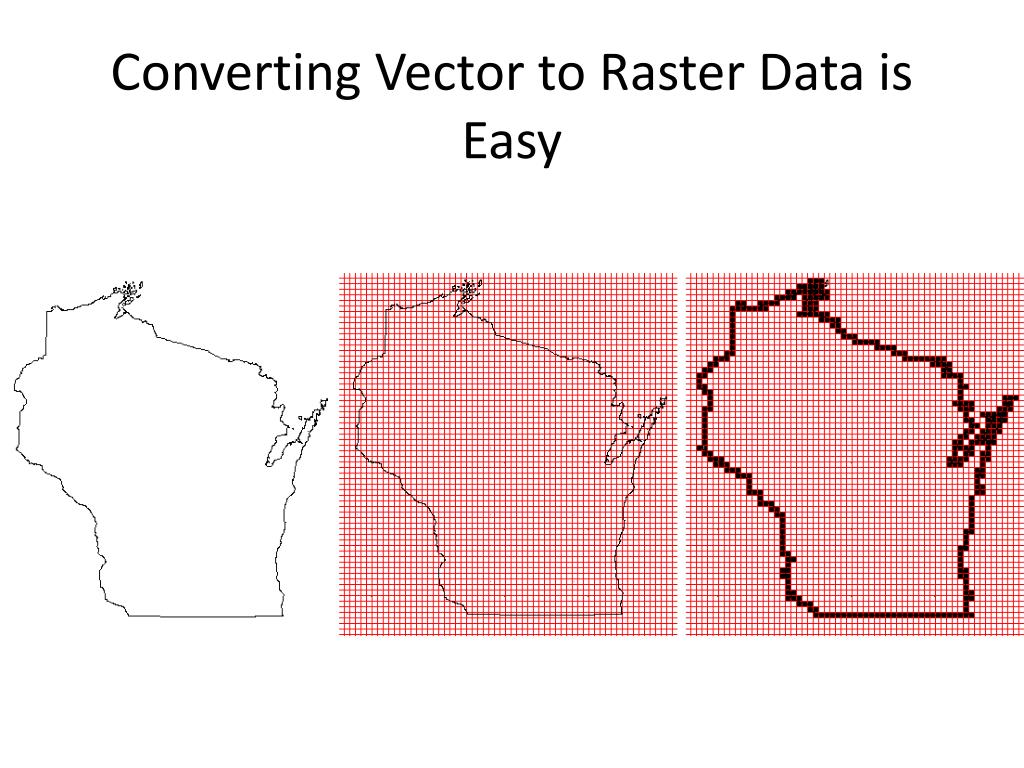 Converting Vector to Raster Data is Easy